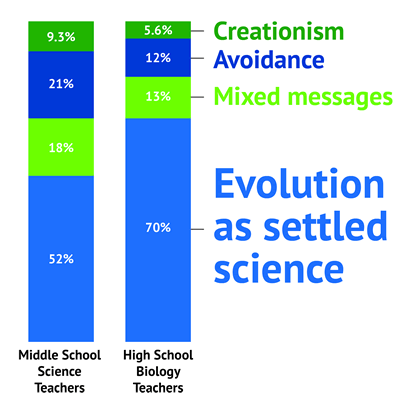 9.3%
21%
18%
52%
Middle School Science Teachers

5.6%
12%
13%
70%
High School Biology Teachers

Creationism
Avoidance
Mixed messages
Evolution as settled science